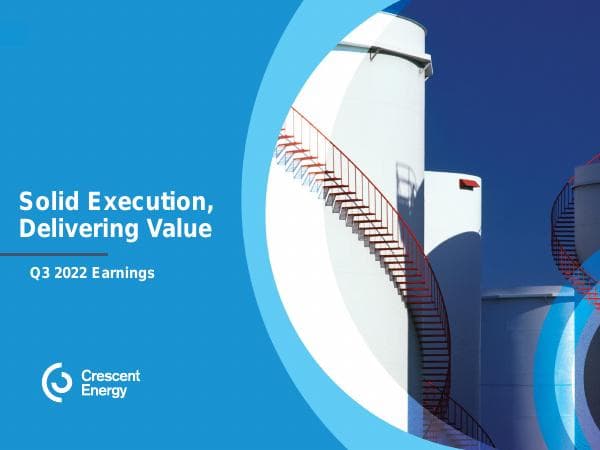 Solid Execution, Delivering Value

Q3 2022 Earnings

Crescent Energy